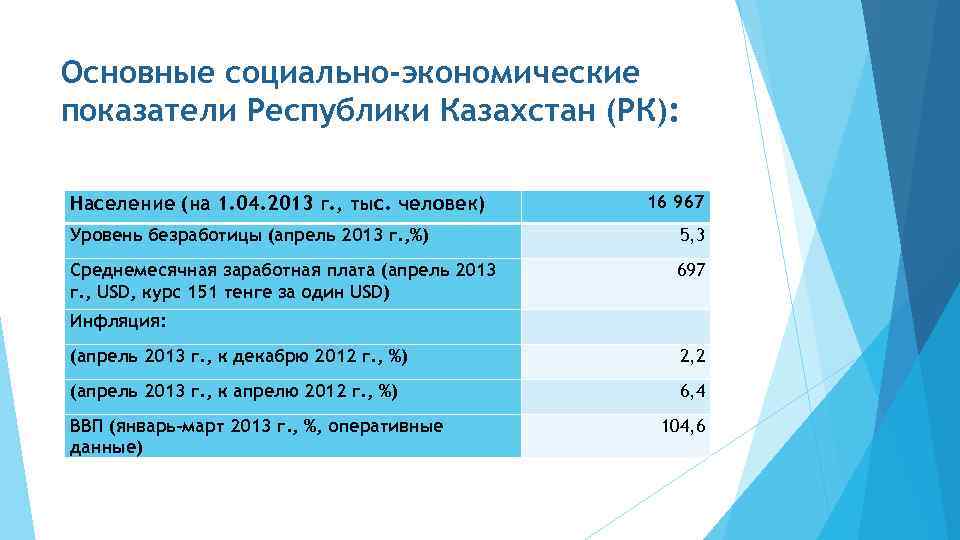 Основные социально-экономические показатели Республики Казахстан (РК):

| Население (на 1.04.2013 г., тыс. человек) | 16 967 |
|---|---|
| Уровень безработицы (апрель 2013 г.,%) | 5,3 |
| Среднемесячная заработная плата (апрель 2013 г., USD, курс 151 тенге за один USD) | 697 |
| Инфляция: | |
| (апрель 2013 г., к декабрю 2012 г., %) | 2,2 |
| (апрель 2013 г., к апрелю 2012 г., %) | 6,4 |
| ВВП (январь-март 2013 г., %, оперативные данные) | 104,6 |